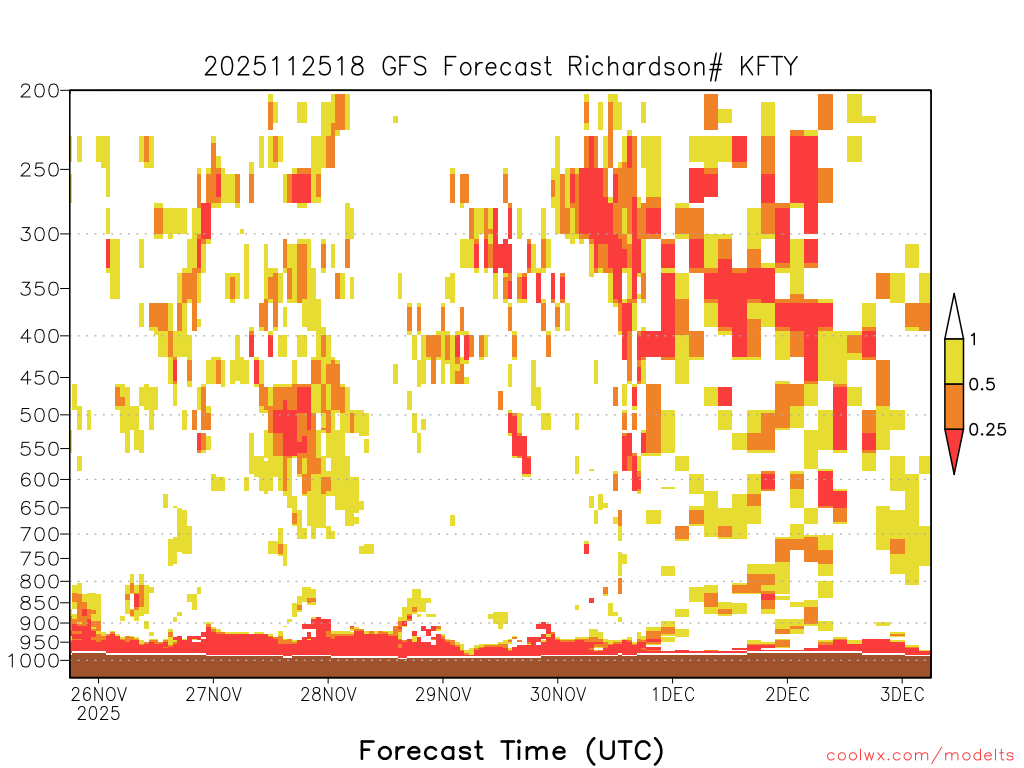 2025112518 GFS Forecast Richardson# KFTY

200
250
300
350
400
450
500
550
600
650
700
750
800
850
900
950
1000

1
0.5
0.25

26NOV 2025
27NOV
28NOV
29NOV
30NOV
1DEC
2DEC
3DEC

Forecast Time (UTC)

coolwx.com/modelts